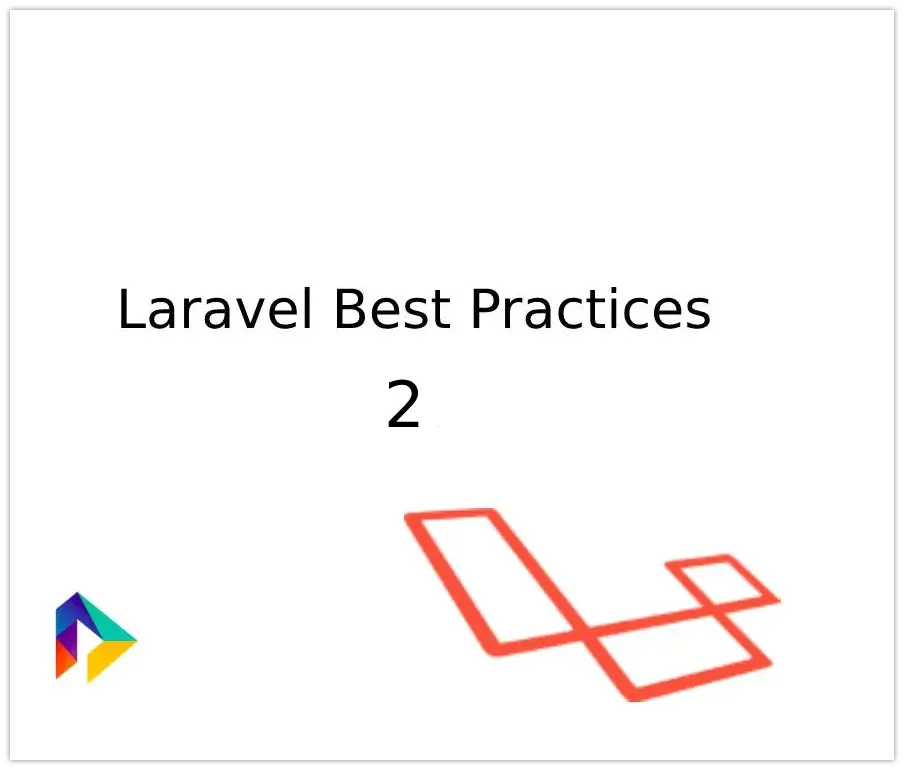 Laravel Best Practices

2